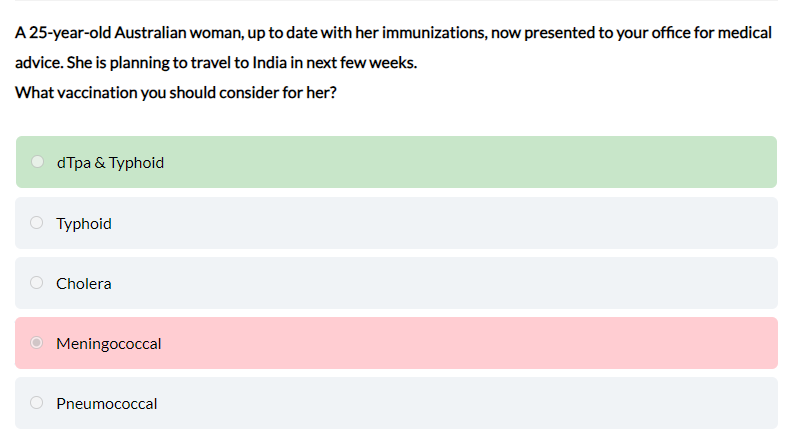 A 25-year-old Australian woman, up to date with her immunizations, now presented to your office for medical advice. She is planning to travel to India in next few weeks.
What vaccination you should consider for her?

dTpa & Typhoid

Typhoid

Cholera

Meningococcal

Pneumococcal